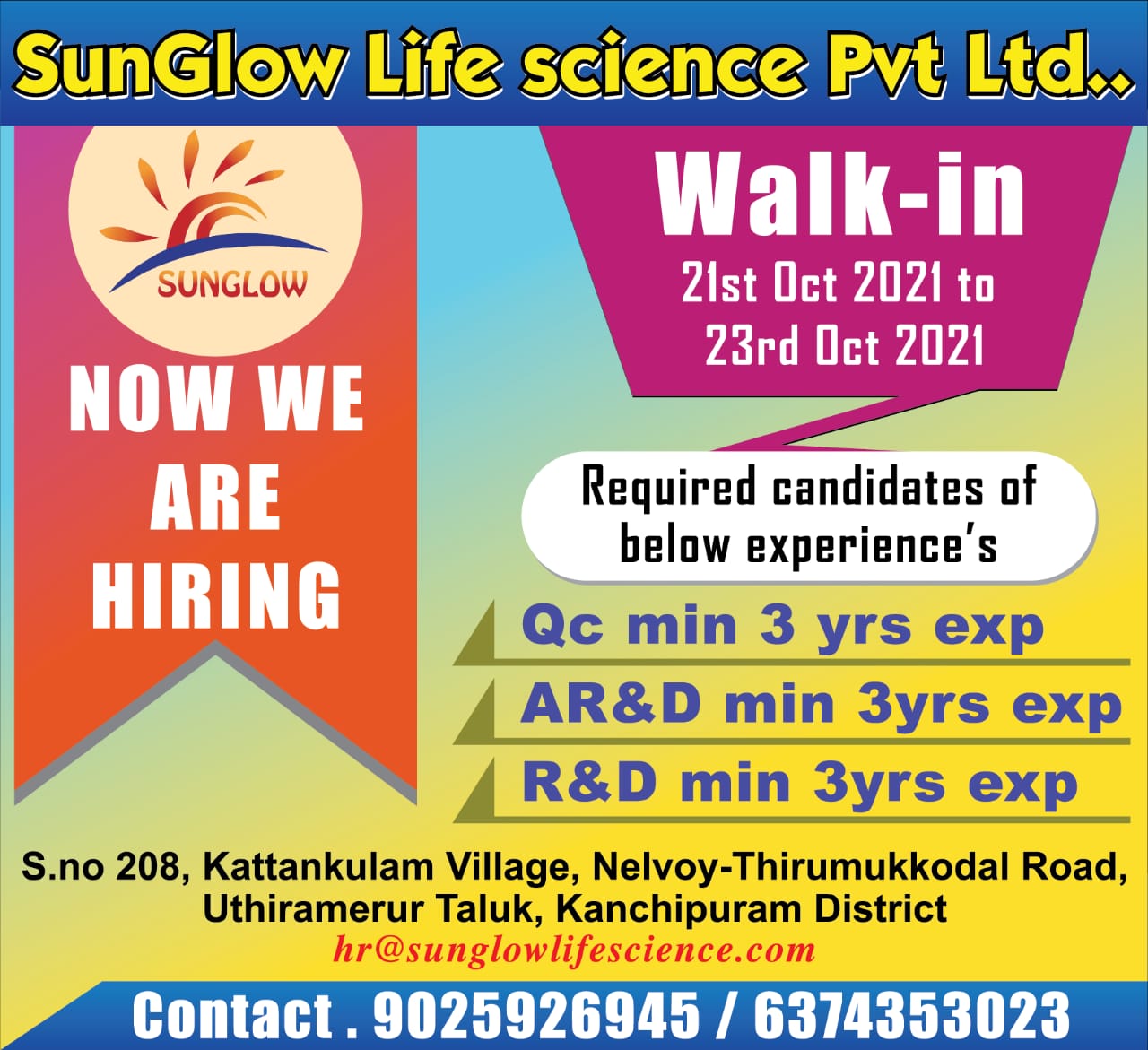 SunGlow Life science Pvt Ltd..

SUNGLOW

NOW WE ARE HIRING

Walk-in
21st Oct 2021 to 23rd Oct 2021

Required candidates of below experience's

Qc min 3 yrs exp
AR&D min 3yrs exp
R&D min 3yrs exp

S.no 208, Kattankulam Village, Nelvoy-Thirumukkodal Road, Uthiramerur Taluk, Kanchipuram District
hr@sunglowlifescience.com

Contact . 9025926945 / 6374353023